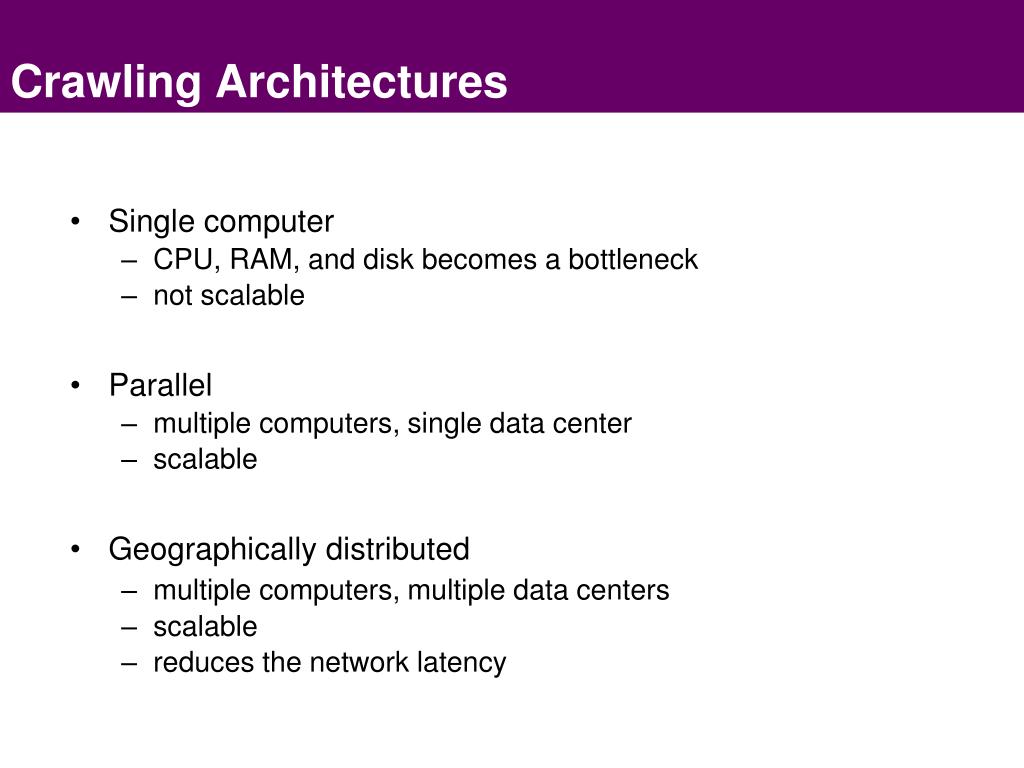 Crawling Architectures

• Single computer
– CPU, RAM, and disk becomes a bottleneck
– not scalable

• Parallel
– multiple computers, single data center
– scalable

• Geographically distributed
– multiple computers, multiple data centers
– scalable
– reduces the network latency